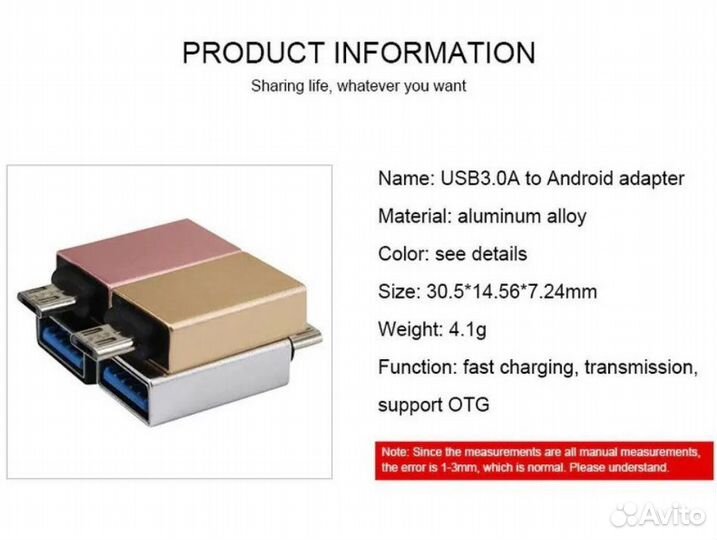 PRODUCT INFORMATION

Sharing life, whatever you want

Name: USB3.0A to Android adapter

Material: aluminum alloy

Color: see details

Size: 30.5*14.56*7.24mm

Weight: 4.1g

Function: fast charging, transmission, support OTG

Note: Since the measurements are all manual measurements, the error is 1-3mm, which is normal. Please understand.

Avito